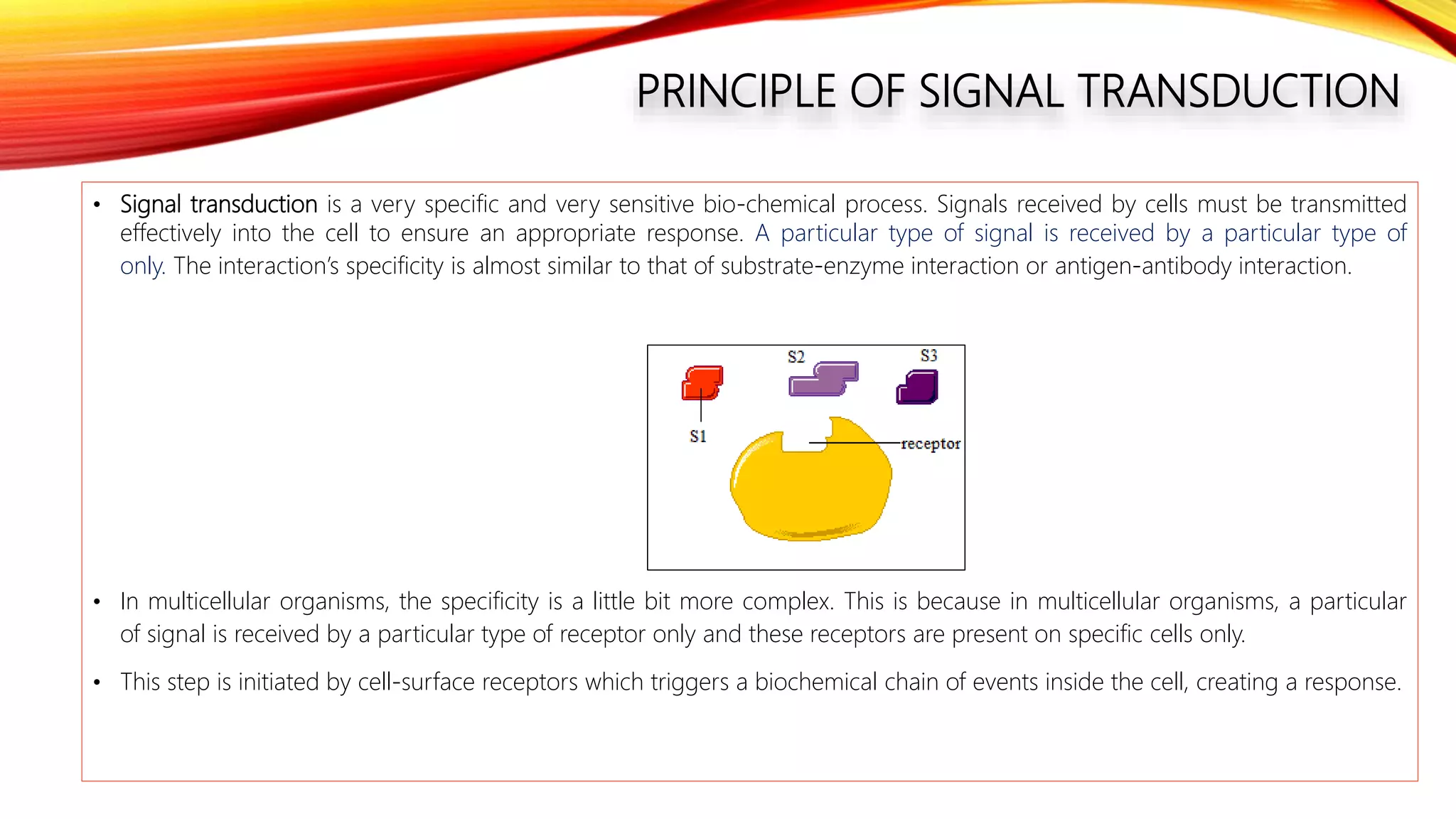 PRINCIPLE OF SIGNAL TRANSDUCTION

• Signal transduction is a very specific and very sensitive bio-chemical process. Signals received by cells must be transmitted effectively into the cell to ensure an appropriate response. A particular type of signal is received by a particular type of only. The interaction's specificity is almost similar to that of substrate-enzyme interaction or antigen-antibody interaction.

S2
S3
S1
receptor

• In multicellular organisms, the specificity is a little bit more complex. This is because in multicellular organisms, a particular of signal is received by a particular type of receptor only and these receptors are present on specific cells only.

• This step is initiated by cell-surface receptors which triggers a biochemical chain of events inside the cell, creating a response.